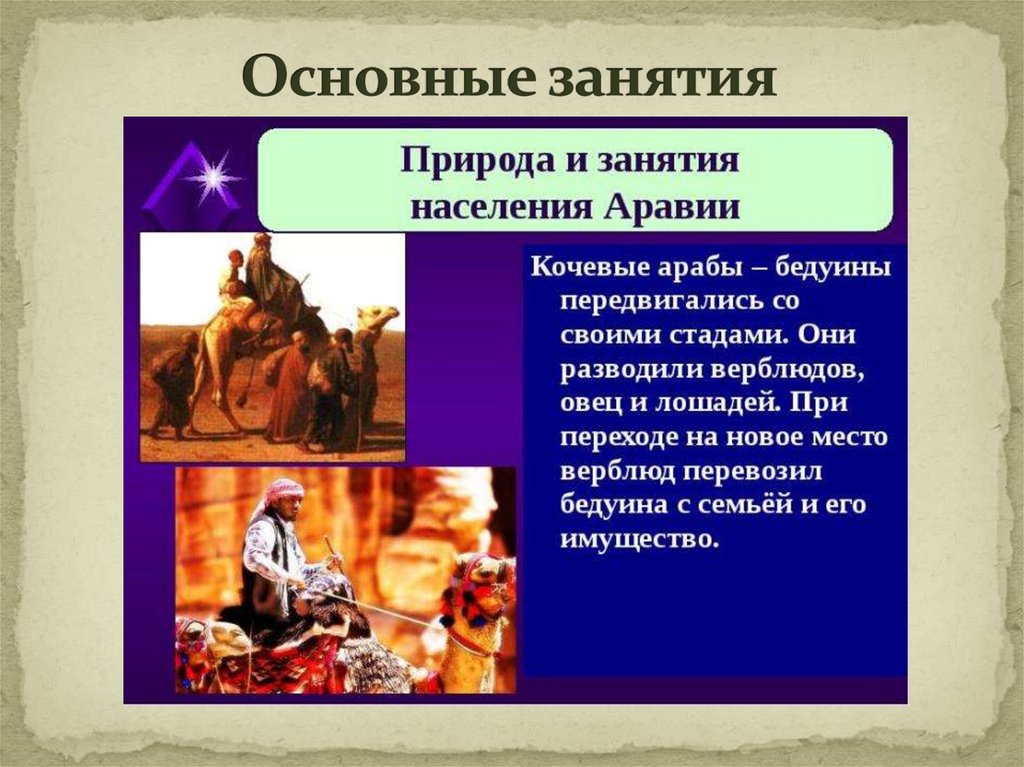 Основные занятия

Природа и занятия населения Аравии

Кочевые арабы – бедуины передвигались со своими стадами. Они разводили верблюдов, овец и лошадей. При переходе на новое место верблюд перевозил бедуина с семьёй и его имущество.